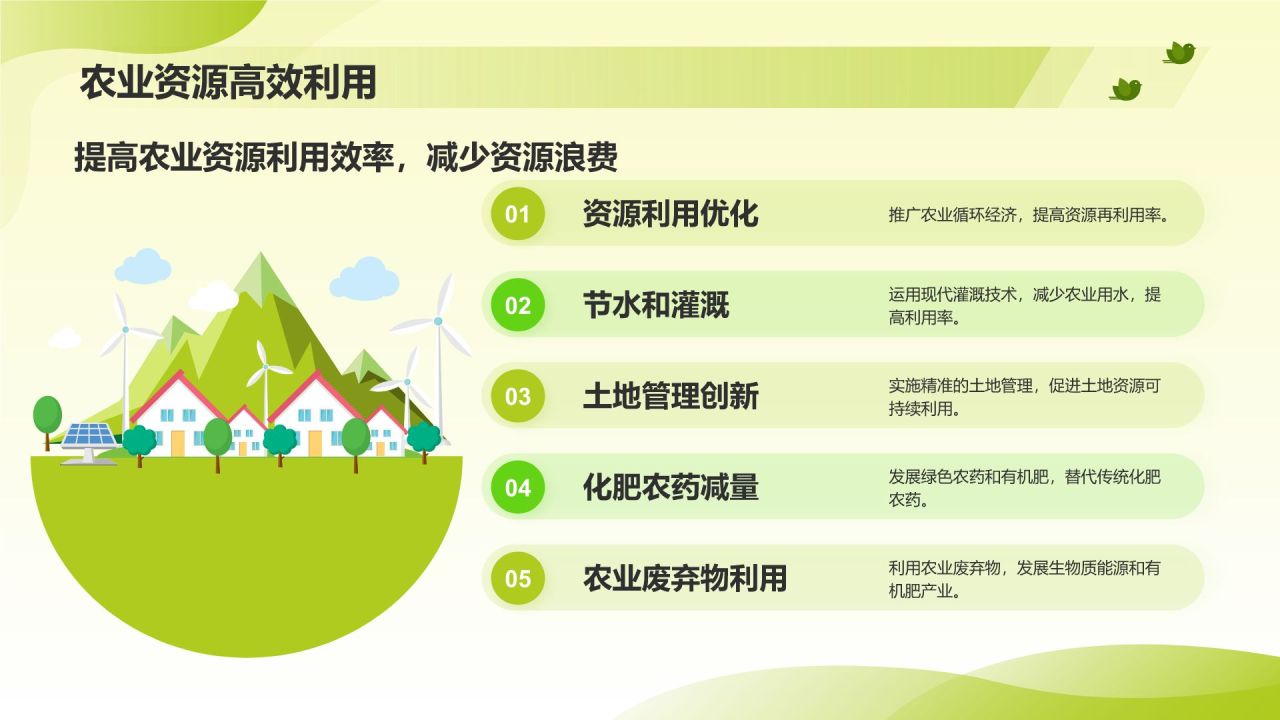 农业资源高效利用

提高农业资源利用效率，减少资源浪费

01 资源利用优化

推广农业循环经济，提高资源再利用率。

02 节水和灌溉

运用现代灌溉技术，减少农业用水，提高利用率。

03 土地管理创新

实施精准的土地管理，促进土地资源可持续利用。

04 化肥农药减量

发展绿色农药和有机肥，替代传统化肥农药。

05 农业废弃物利用

利用农业废弃物，发展生物质能源和有机肥产业。